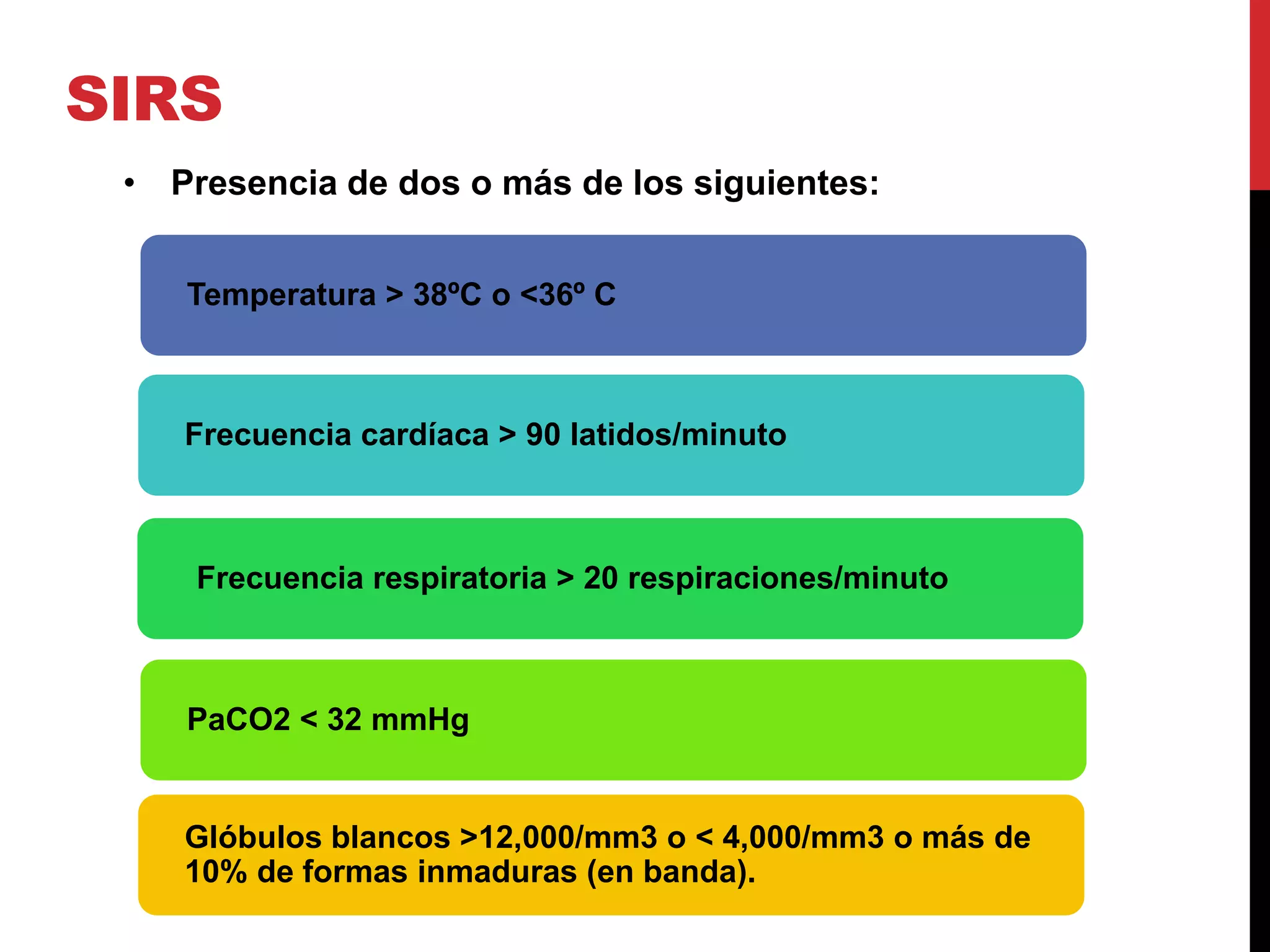 SIRS

• Presencia de dos o más de los siguientes:

Temperatura > 38ºC o <36º C

Frecuencia cardíaca > 90 latidos/minuto

Frecuencia respiratoria > 20 respiraciones/minuto

PaCO2 < 32 mmHg

Glóbulos blancos >12,000/mm3 o < 4,000/mm3 o más de 10% de formas inmaduras (en banda).